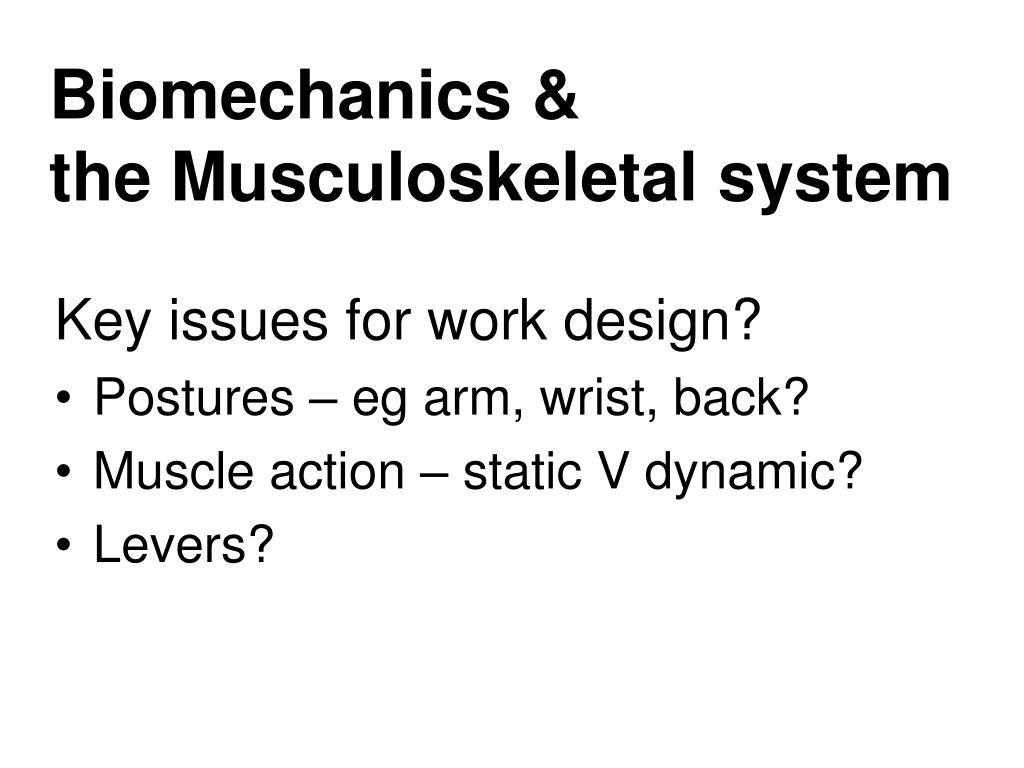 Biomechanics &
the Musculoskeletal system

Key issues for work design?

• Postures – eg arm, wrist, back?
• Muscle action – static V dynamic?
• Levers?